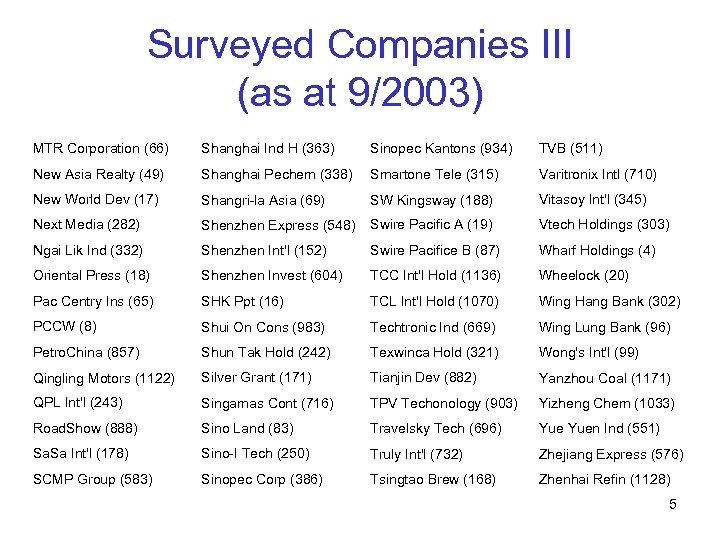 Surveyed Companies III
(as at 9/2003)

MTR Corporation (66)
New Asia Realty (49)
New World Dev (17)
Next Media (282)
Ngai Lik Ind (332)
Oriental Press (18)
Pac Centry Ins (65)
PCCW (8)
PetroChina (857)
Qingling Motors (1122)
QPL Int'l (243)
RoadShow (888)
SaSa Int'l (178)
SCMP Group (583)

Shanghai Ind H (363)
Shanghai Pechem (338)
Shangri-la Asia (69)
Shenzhen Express (548)
Shenzhen Int'l (152)
Shenzhen Invest (604)
SHK Ppt (16)
Shui On Cons (983)
Shun Tak Hold (242)
Silver Grant (171)
Singamas Cont (716)
Sino Land (83)
Sino-I Tech (250)
Sinopec Corp (386)

Sinopec Kantons (934)
Smartone Tele (315)
SW Kingsway (188)
Swire Pacific A (19)
Swire Pacifice B (87)
TCC Int'l Hold (1136)
TCL Int'l Hold (1070)
Techtronic Ind (669)
Texwinca Hold (321)
Tianjin Dev (882)
TPV Techonology (903)
Travelsky Tech (696)
Truly Int'l (732)
Tsingtao Brew (168)

TVB (511)
Varitronix Intl (710)
Vitasoy Int'l (345)
Vtech Holdings (303)
Wharf Holdings (4)
Wheelock (20)
Wing Hang Bank (302)
Wing Lung Bank (96)
Wong's Int'l (99)
Yanzhou Coal (1171)
Yizheng Chem (1033)
Yue Yuen Ind (551)
Zhejiang Express (576)
Zhenhai Refin (1128)

5